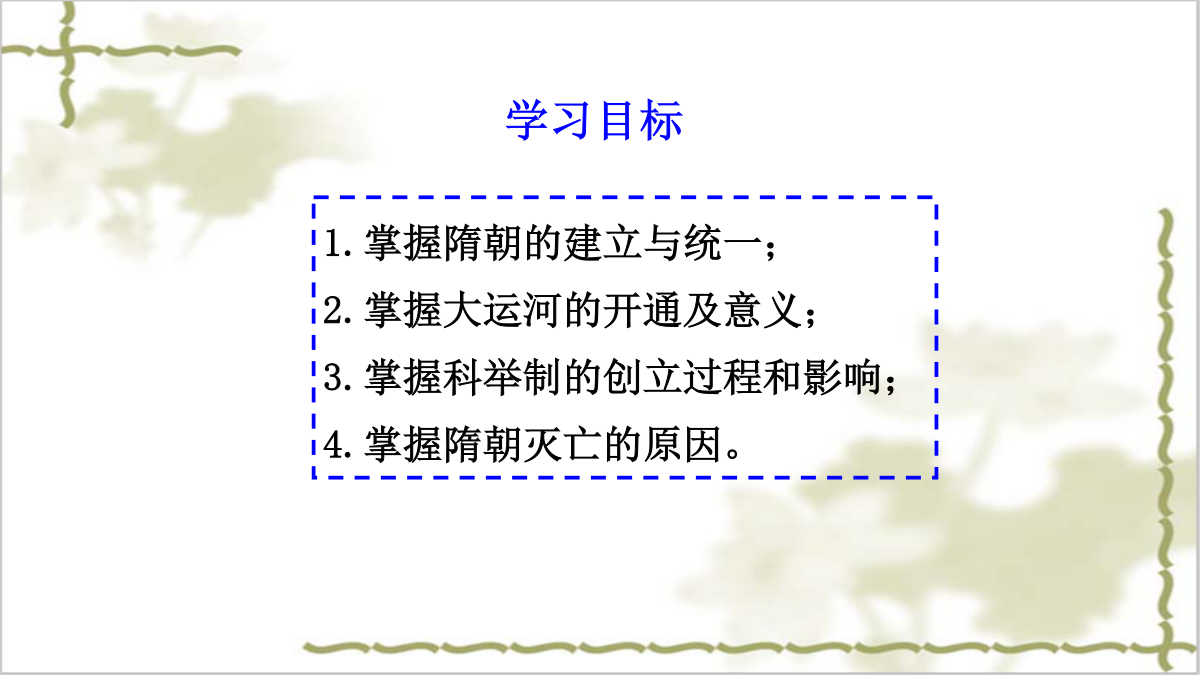 学习目标

1. 掌握隋朝的建立与统一；

2. 掌握大运河的开通及意义；

3. 掌握科举制的创立过程和影响；

4. 掌握隋朝灭亡的原因。